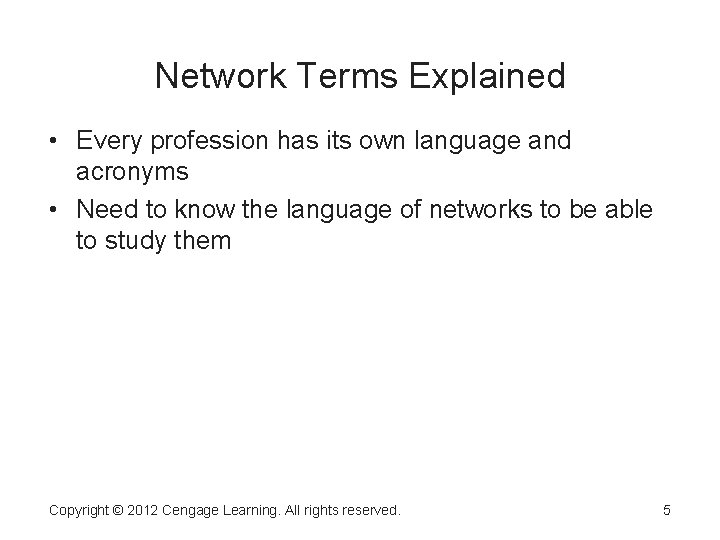 Network Terms Explained

• Every profession has its own language and acronyms
• Need to know the language of networks to be able to study them

Copyright © 2012 Cengage Learning. All rights reserved.

5